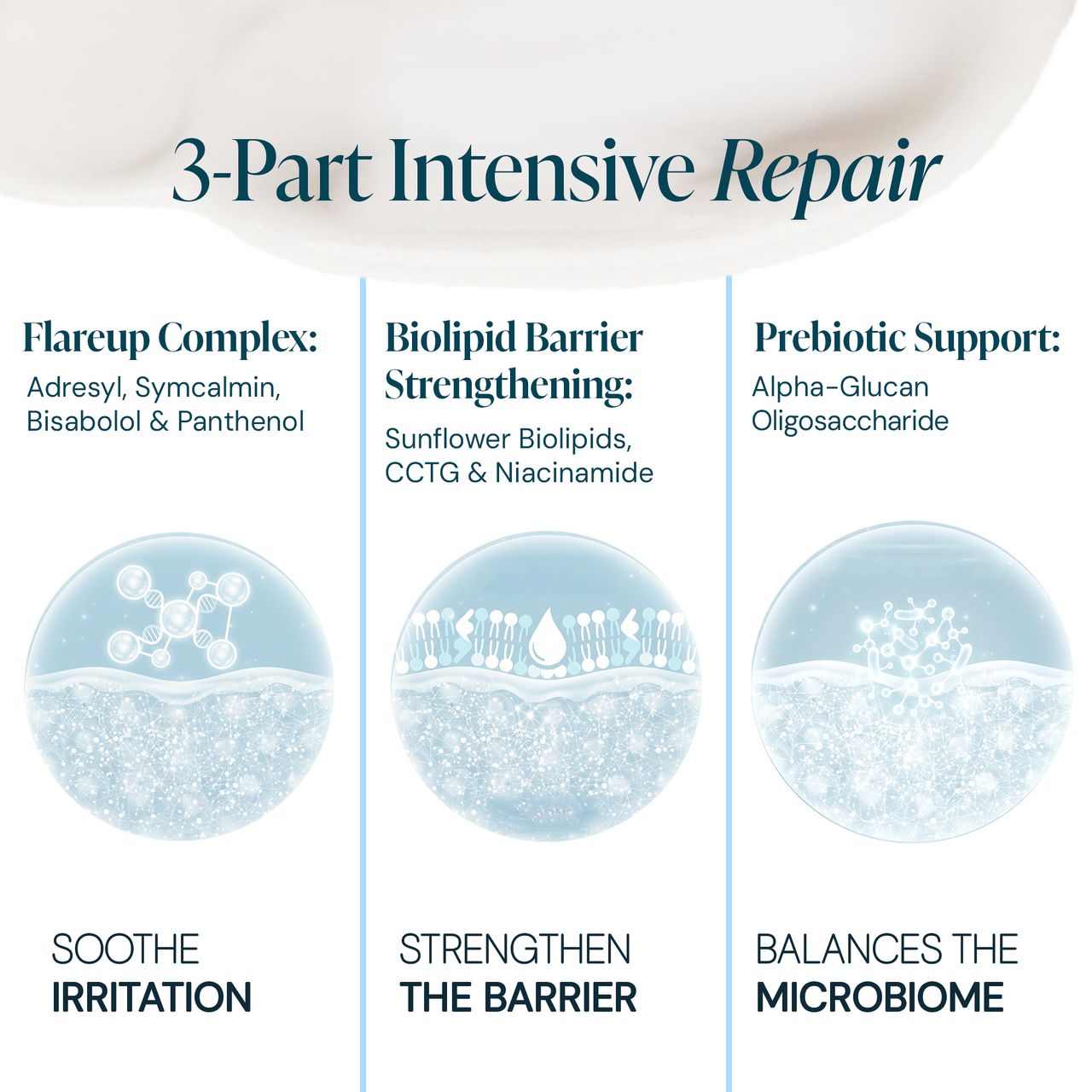 3-Part Intensive Repair

Flareup Complex:
Adresyl, Symcalmin, Bisabolol & Panthenol

SOOTHE IRRITATION

Biolipid Barrier Strengthening:
Sunflower Biolipids, CCTG & Niacinamide

STRENGTHEN THE BARRIER

Prebiotic Support:
Alpha-Glucan Oligosaccharide

BALANCES THE MICROBIOME